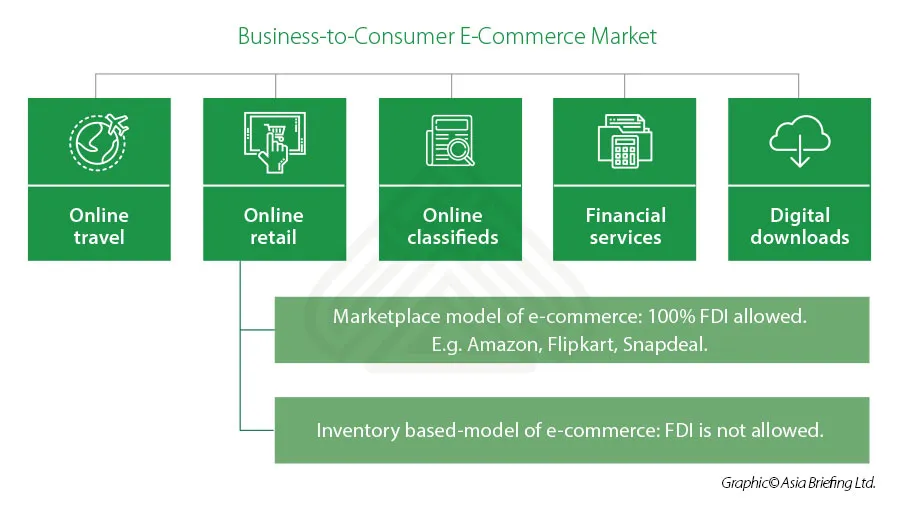 Business-to-Consumer E-Commerce Market

Online travel

Online retail

Online classifieds

Financial services

Digital downloads

Marketplace model of e-commerce: 100% FDI allowed. E.g. Amazon, Flipkart, Snapdeal.

Inventory based-model of e-commerce: FDI is not allowed.

Graphic© Asia Briefing Ltd.